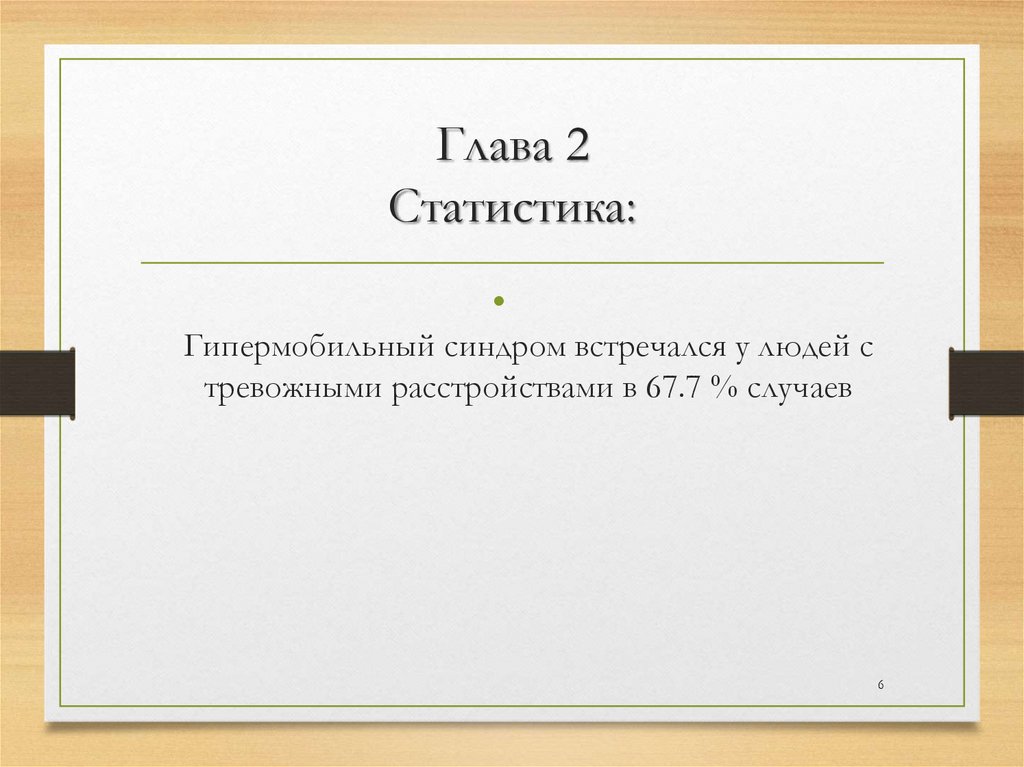 Глава 2
Статистика:

Гипермобильный синдром встречался у людей с тревожными расстройствами в 67.7 % случаев

6